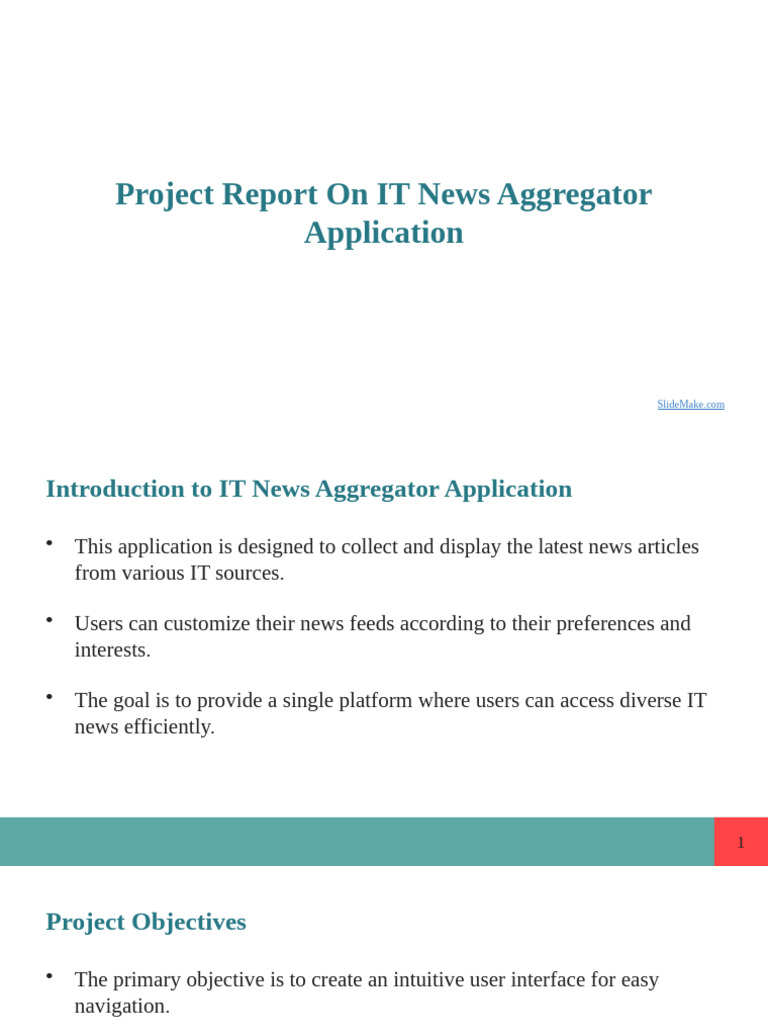 Project Report On IT News Aggregator Application

SlideMake.com

Introduction to IT News Aggregator Application

• This application is designed to collect and display the latest news articles from various IT sources.

• Users can customize their news feeds according to their preferences and interests.

• The goal is to provide a single platform where users can access diverse IT news efficiently.

1

Project Objectives

• The primary objective is to create an intuitive user interface for easy navigation.